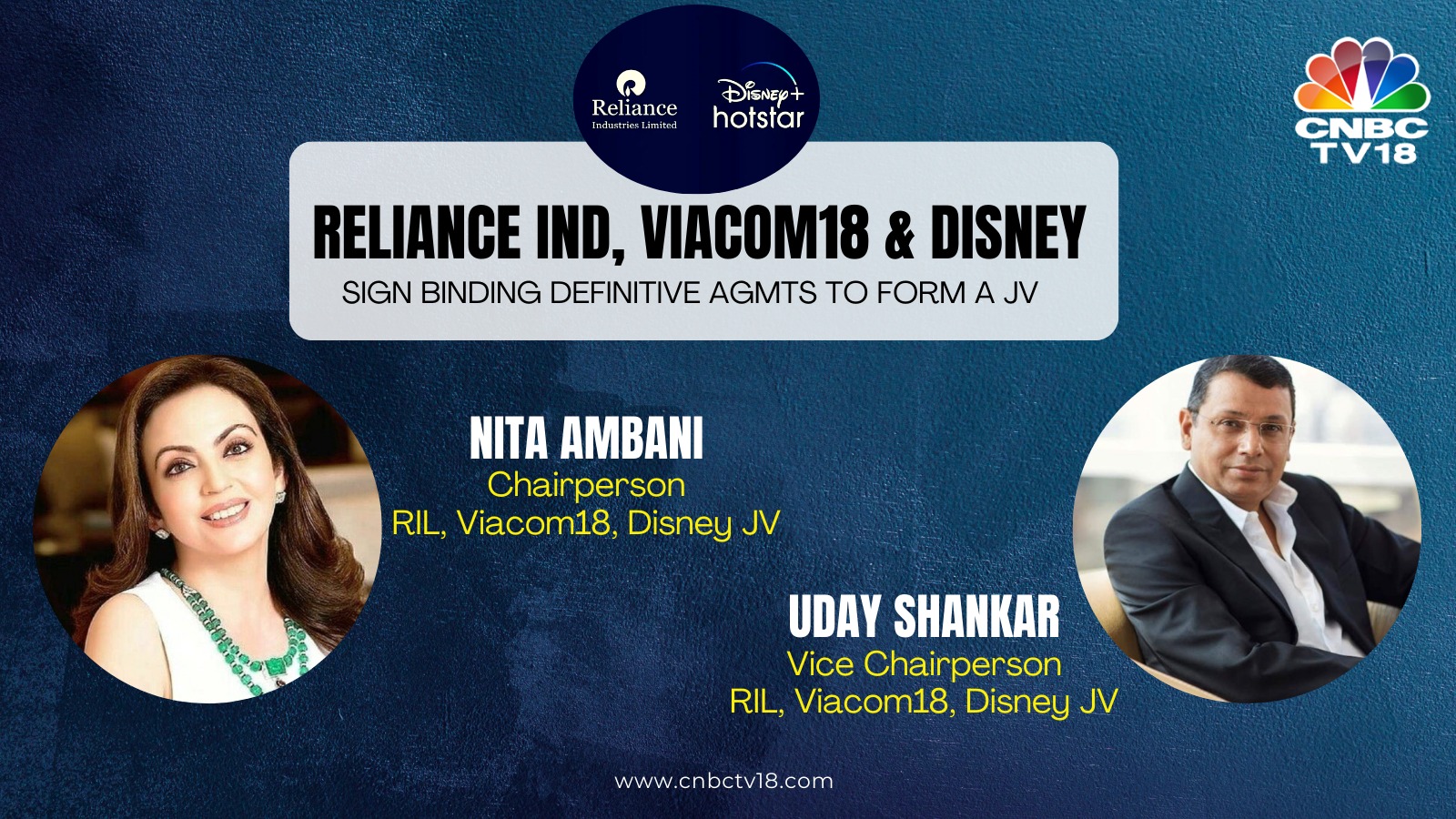 Reliance
Industries Limited

Disney+
hotstar

CNBC
TV18

RELIANCE IND, VIACOM18 & DISNEY
SIGN BINDING DEFINITIVE AGMTS TO FORM A JV

NITA AMBANI
Chairperson
RIL, Viacom18, Disney JV

UDAY SHANKAR
Vice Chairperson
RIL, Viacom18, Disney JV

www.cnbctv18.com